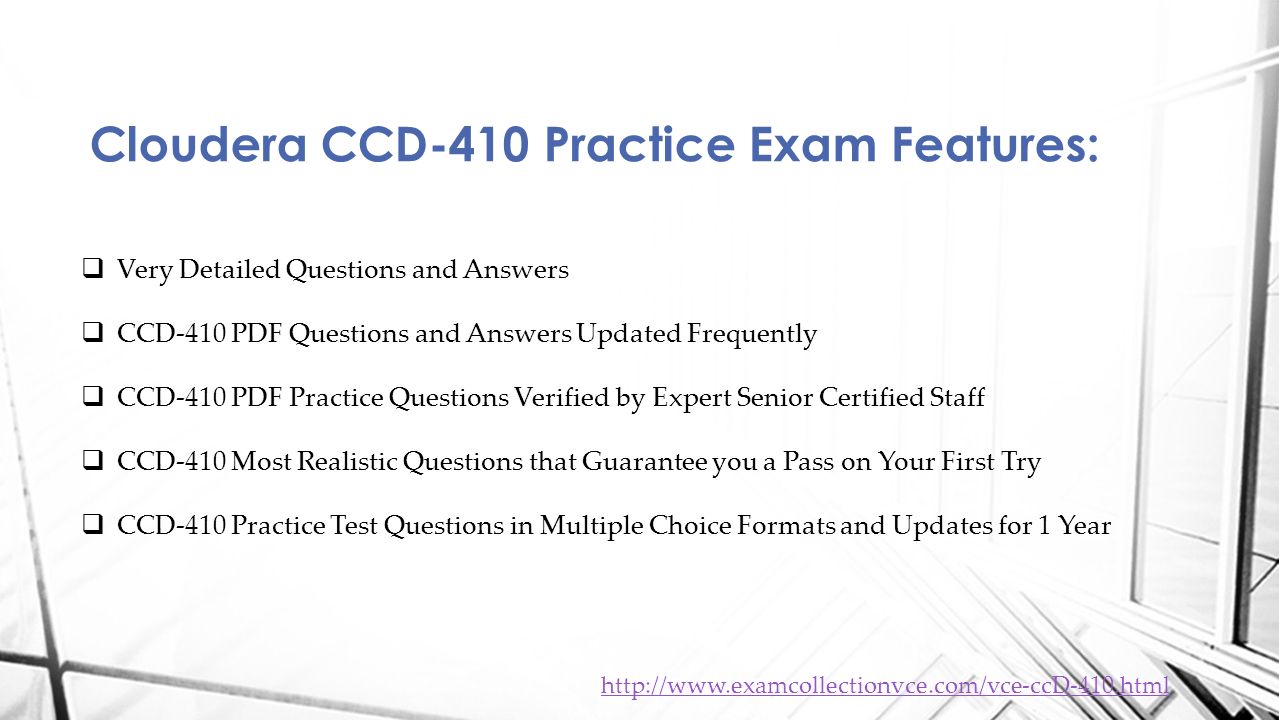 Cloudera CCD-410 Practice Exam Features:

❑ Very Detailed Questions and Answers

❑ CCD-410 PDF Questions and Answers Updated Frequently

❑ CCD-410 PDF Practice Questions Verified by Expert Senior Certified Staff

❑ CCD-410 Most Realistic Questions that Guarantee you a Pass on Your First Try

❑ CCD-410 Practice Test Questions in Multiple Choice Formats and Updates for 1 Year

http://www.examcollectionvce.com/vce-ccD-410.html